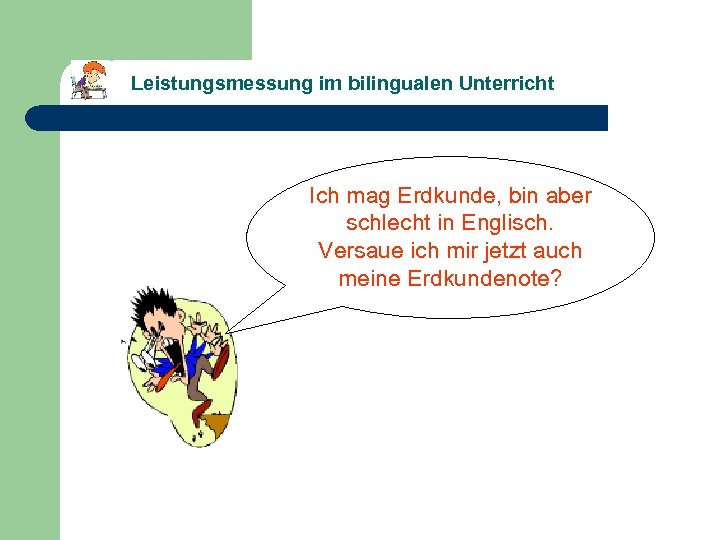 Leistungsmessung im bilingualen Unterricht

Ich mag Erdkunde, bin aber schlecht in Englisch. Versaue ich mir jetzt auch meine Erdkundenote?